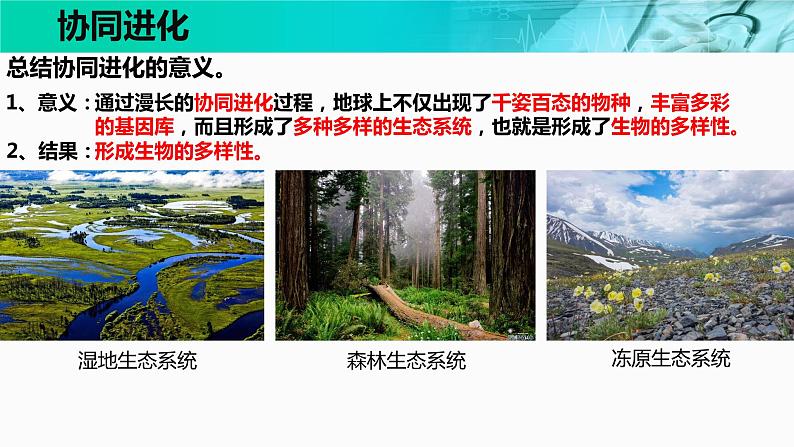 协同进化

总结协同进化的意义。

1、意义：通过漫长的协同进化过程，地球上不仅出现了千姿百态的物种，丰富多彩的基因库，而且形成了多种多样的生态系统，也就是形成了生物的多样性。

2、结果：形成生物的多样性。

湿地生态系统

森林生态系统

冻原生态系统